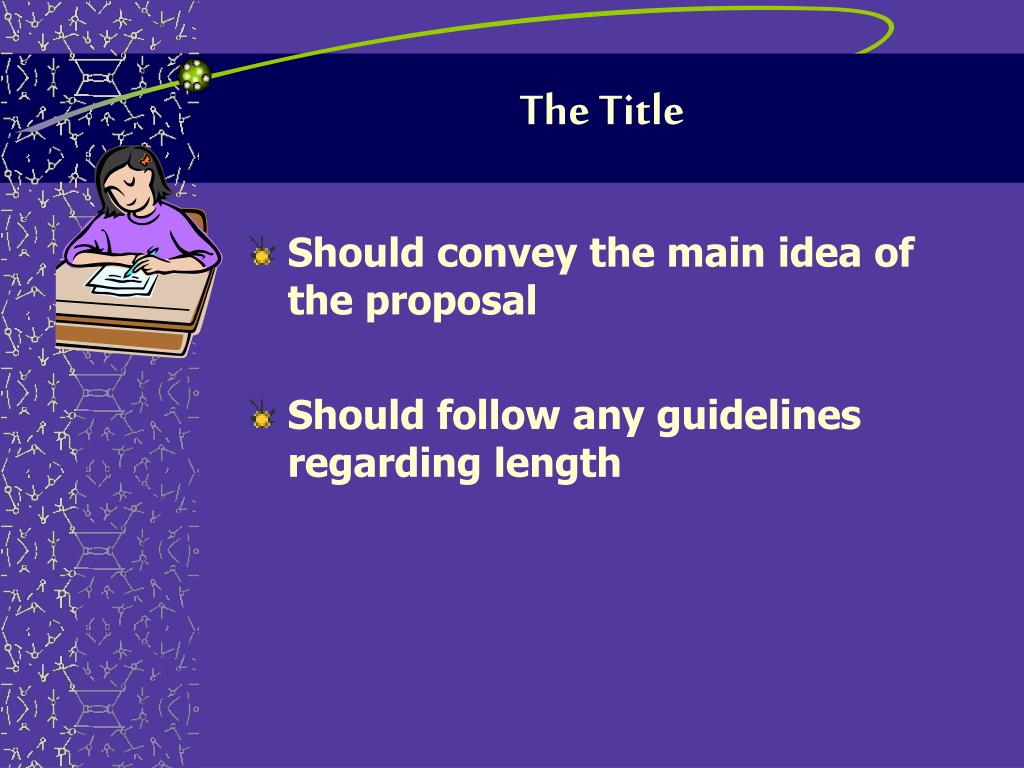 The Title

Should convey the main idea of the proposal

Should follow any guidelines regarding length